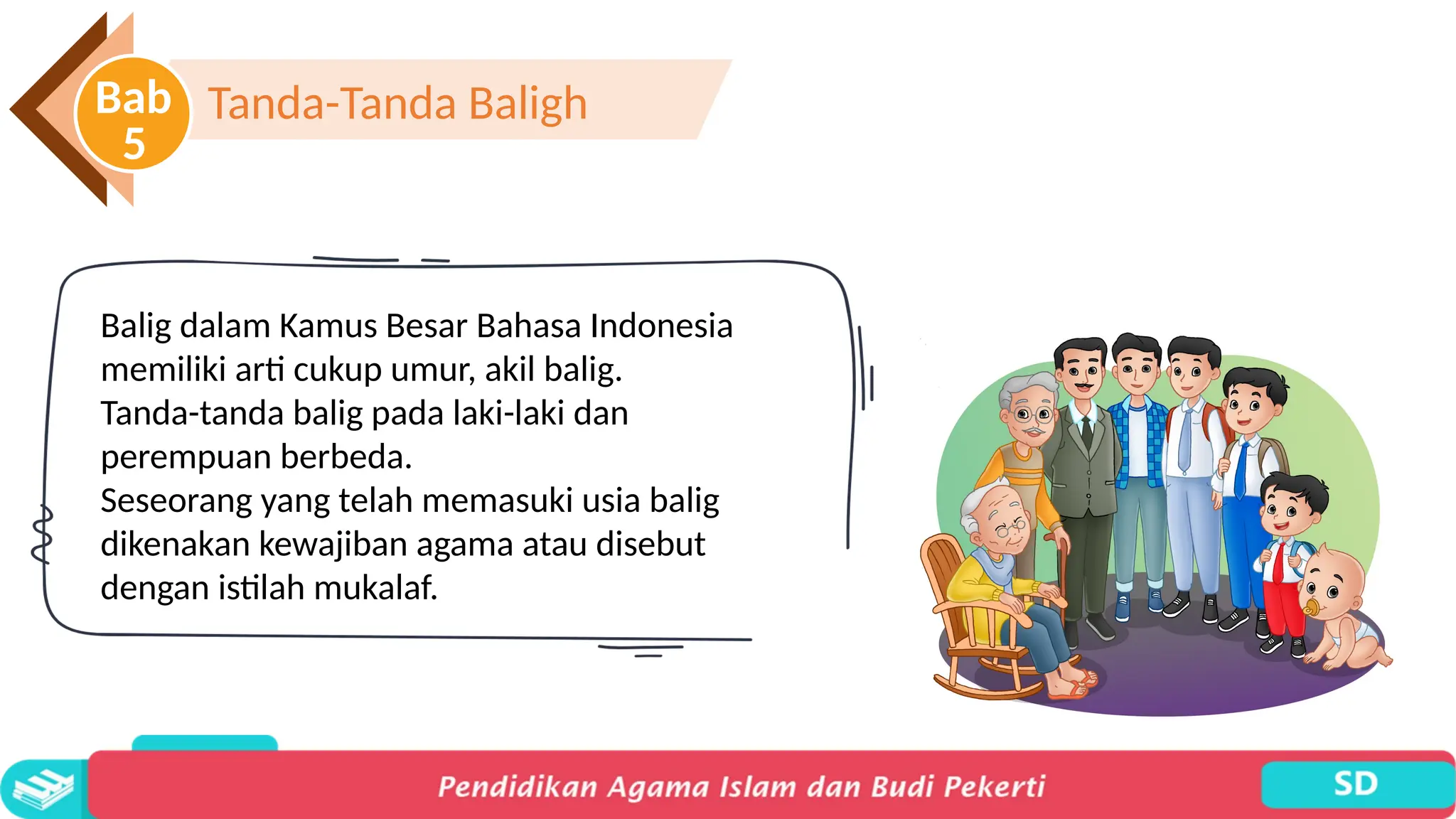 Bab 5

Tanda-Tanda Baligh

Balig dalam Kamus Besar Bahasa Indonesia memiliki arti cukup umur, akil balig.
Tanda-tanda balig pada laki-laki dan perempuan berbeda.
Seseorang yang telah memasuki usia balig dikenakan kewajiban agama atau disebut dengan istilah mukalaf.

Pendidikan Agama Islam dan Budi Pekerti

SD